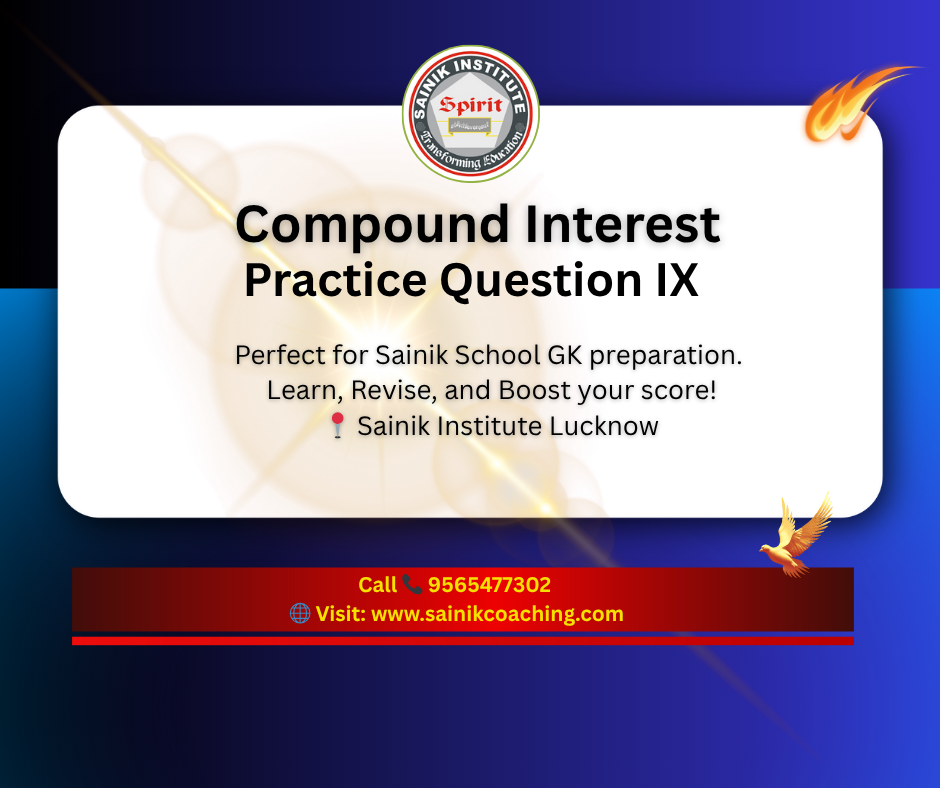 SAINIK INSTITUTE
Spirit
Transforming Education

Compound Interest
Practice Question IX

Perfect for Sainik School GK preparation.
Learn, Revise, and Boost your score!
📍 Sainik Institute Lucknow

Call 📞 9565477302
🌐 Visit: www.sainikcoaching.com